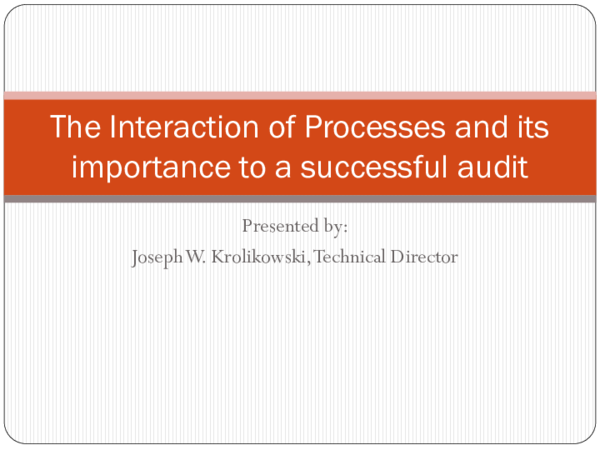 The Interaction of Processes and its importance to a successful audit

Presented by:
Joseph W. Krolikowski, Technical Director